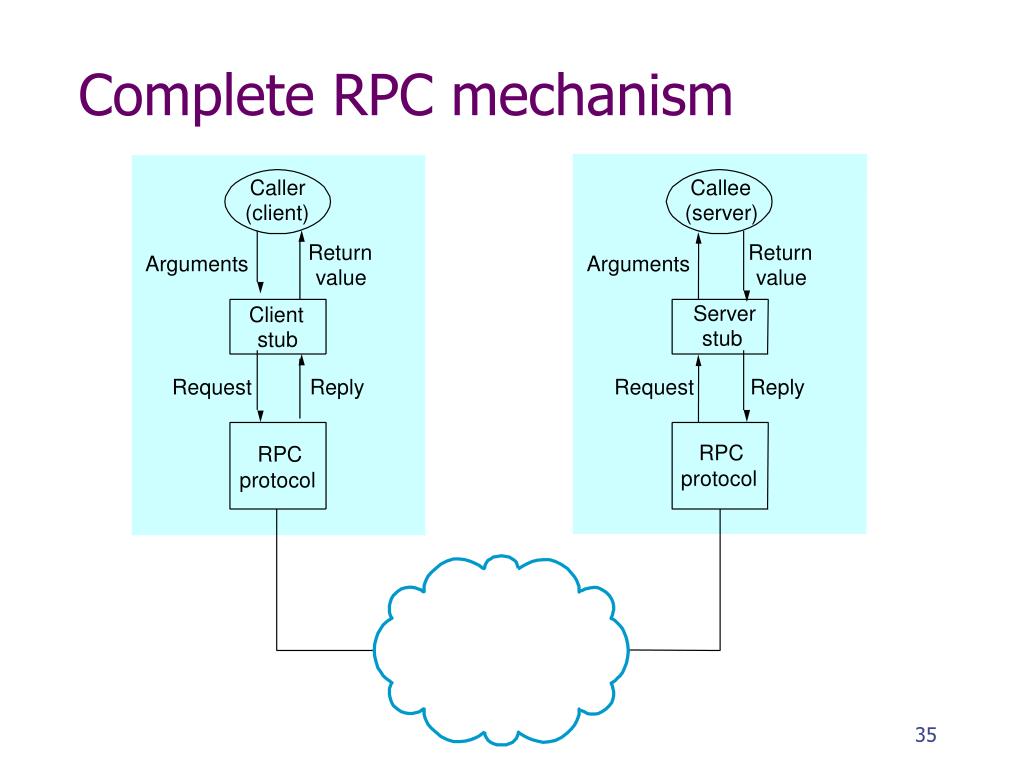 Complete RPC mechanism

Caller (client)

Arguments

Return value

Client stub

Request

Reply

RPC protocol

Callee (server)

Arguments

Return value

Server stub

Request

Reply

RPC protocol

35